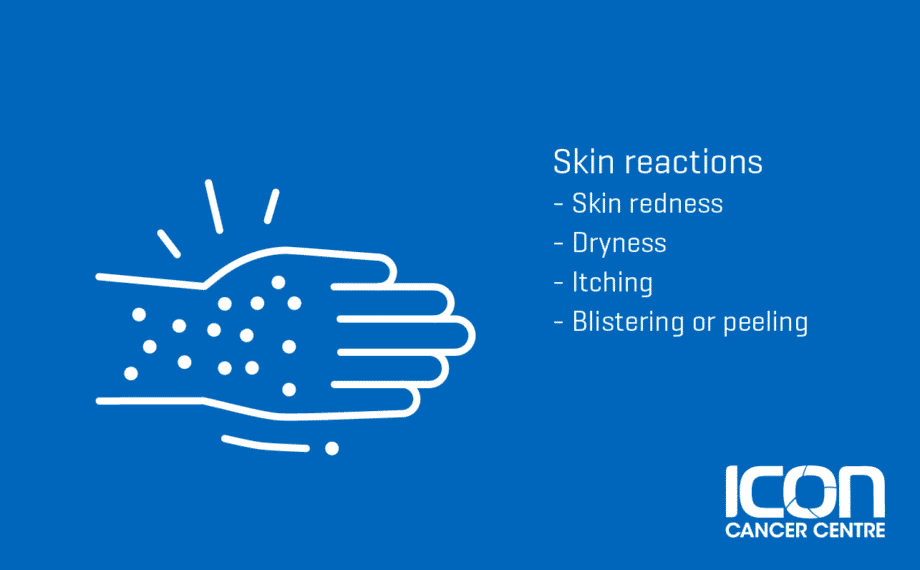 Skin reactions
- Skin redness
- Dryness
- Itching
- Blistering or peeling

ICON
CANCER CENTRE